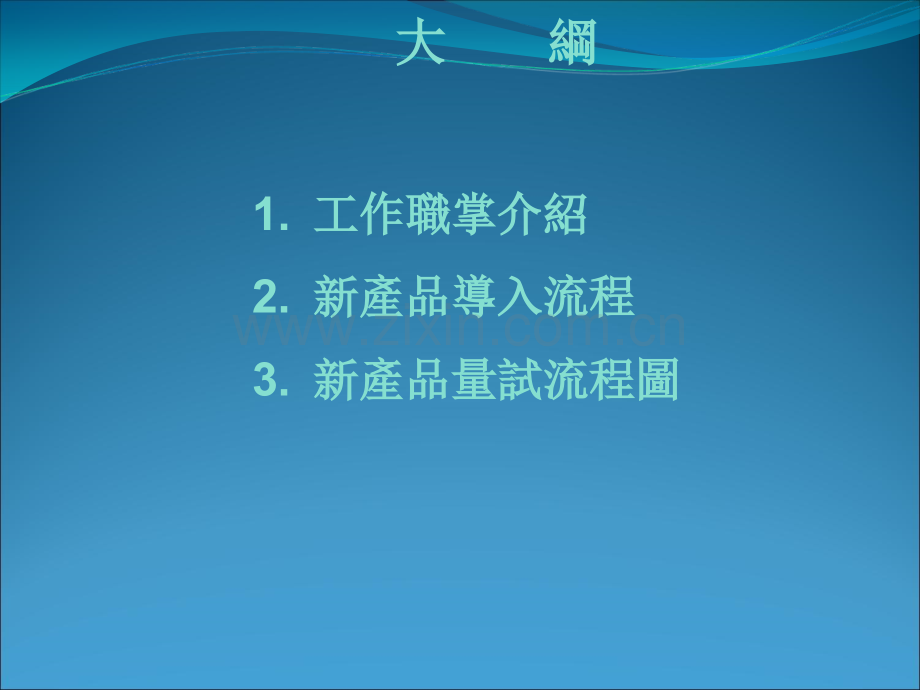 大 綱

1. 工作職掌介紹

2. 新產品導入流程

www.zixin.com.cn

3. 新產品量試流程圖